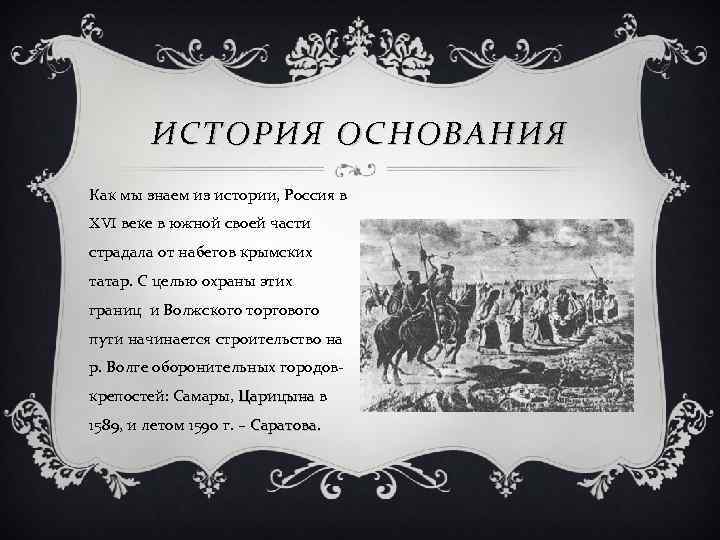 ИСТОРИЯ ОСНОВАНИЯ

Как мы знаем из истории, Россия в XVI веке в южной своей части страдала от набегов крымских татар. С целью охраны этих границ и Волжского торгового пути начинается строительство на р. Волге оборонительных городов-крепостей: Самары, Царицына в 1589, и летом 1590 г. – Саратова.